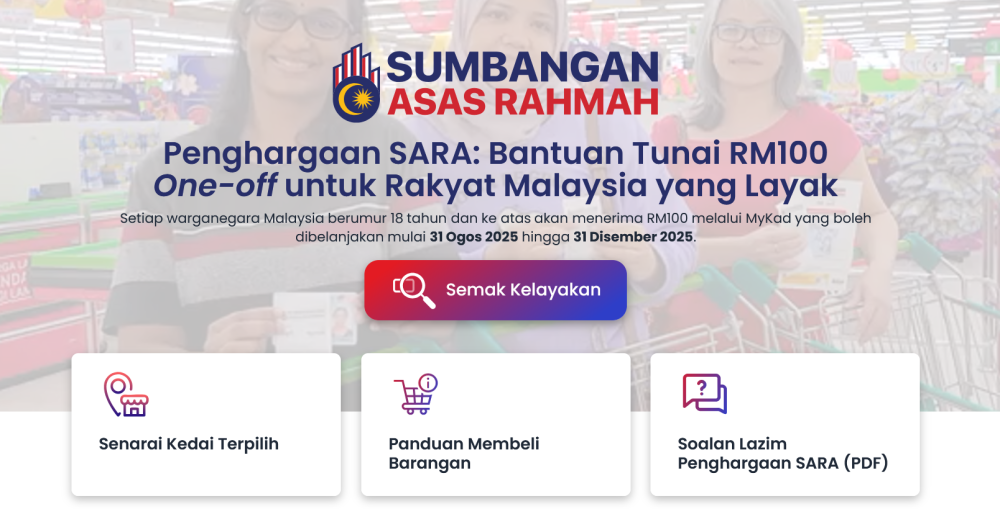 SUMBANGAN ASAS RAHMAH

Penghargaan SARA: Bantuan Tunai RM100 One-off untuk Rakyat Malaysia yang Layak

Setiap warganegara Malaysia berumur 18 tahun dan ke atas akan menerima RM100 melalui MyKad yang boleh dibelanjakan mulai 31 Ogos 2025 hingga 31 Disember 2025.

Semak Kelayakan

Senarai Kedai Terpilih

Panduan Membeli Barangan

Soalan Lazim Penghargaan SARA (PDF)